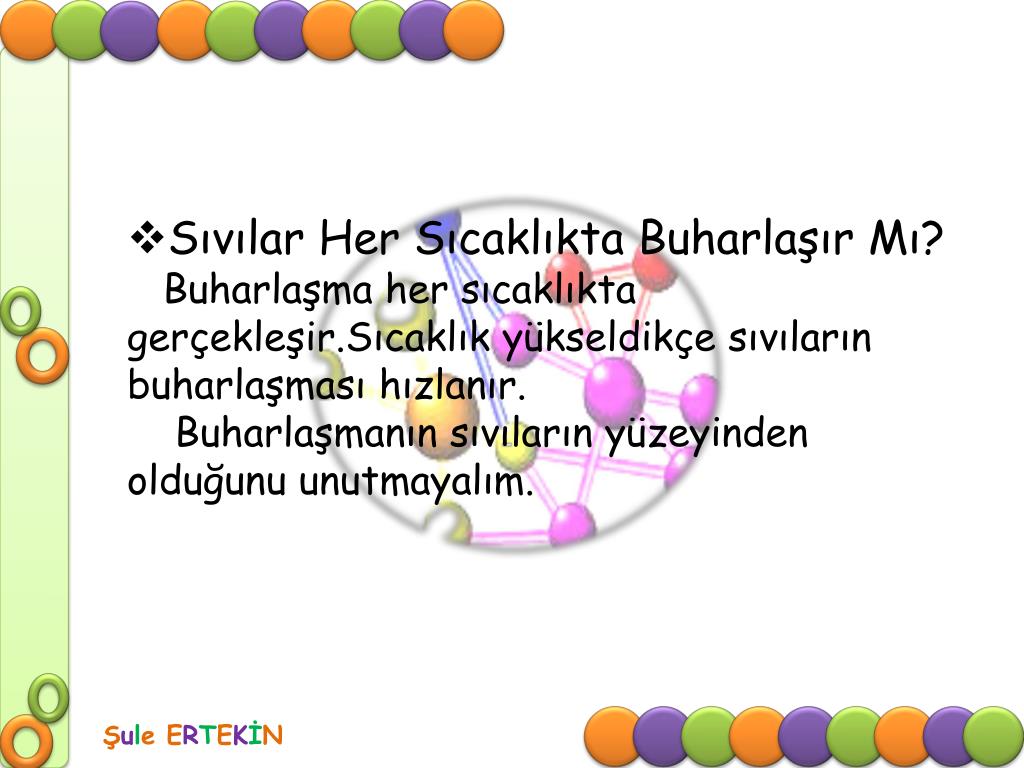 ❖Sıvılar Her Sıcaklıkta Buharlaşır Mı?
Buharlaşma her sıcaklıkta gerçekleşir.Sıcaklık yükseldikçe sıvıların buharlaşması hızlanır.
Buharlaşmanın sıvıların yüzeyinden olduğunu unutmayalım.

Şule ERTEKİN